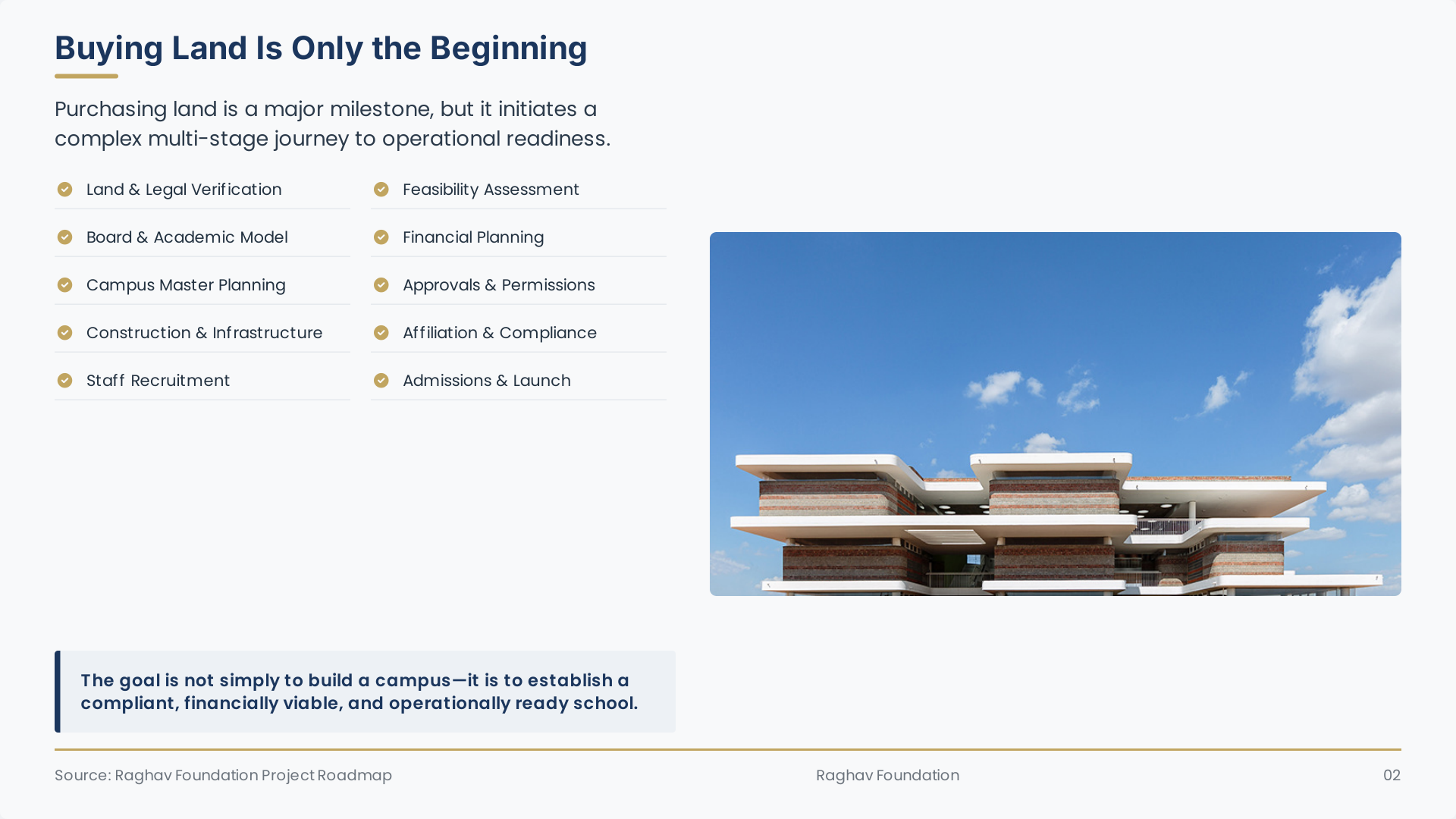 Buying Land Is Only the Beginning

Purchasing land is a major milestone, but it initiates a complex multi-stage journey to operational readiness.

Land & Legal Verification
Board & Academic Model
Campus Master Planning
Construction & Infrastructure
Staff Recruitment

Feasibility Assessment
Financial Planning
Approvals & Permissions
Affiliation & Compliance
Admissions & Launch

The goal is not simply to build a campus—it is to establish a compliant, financially viable, and operationally ready school.

Source: Raghav Foundation Project Roadmap

Raghav Foundation

02